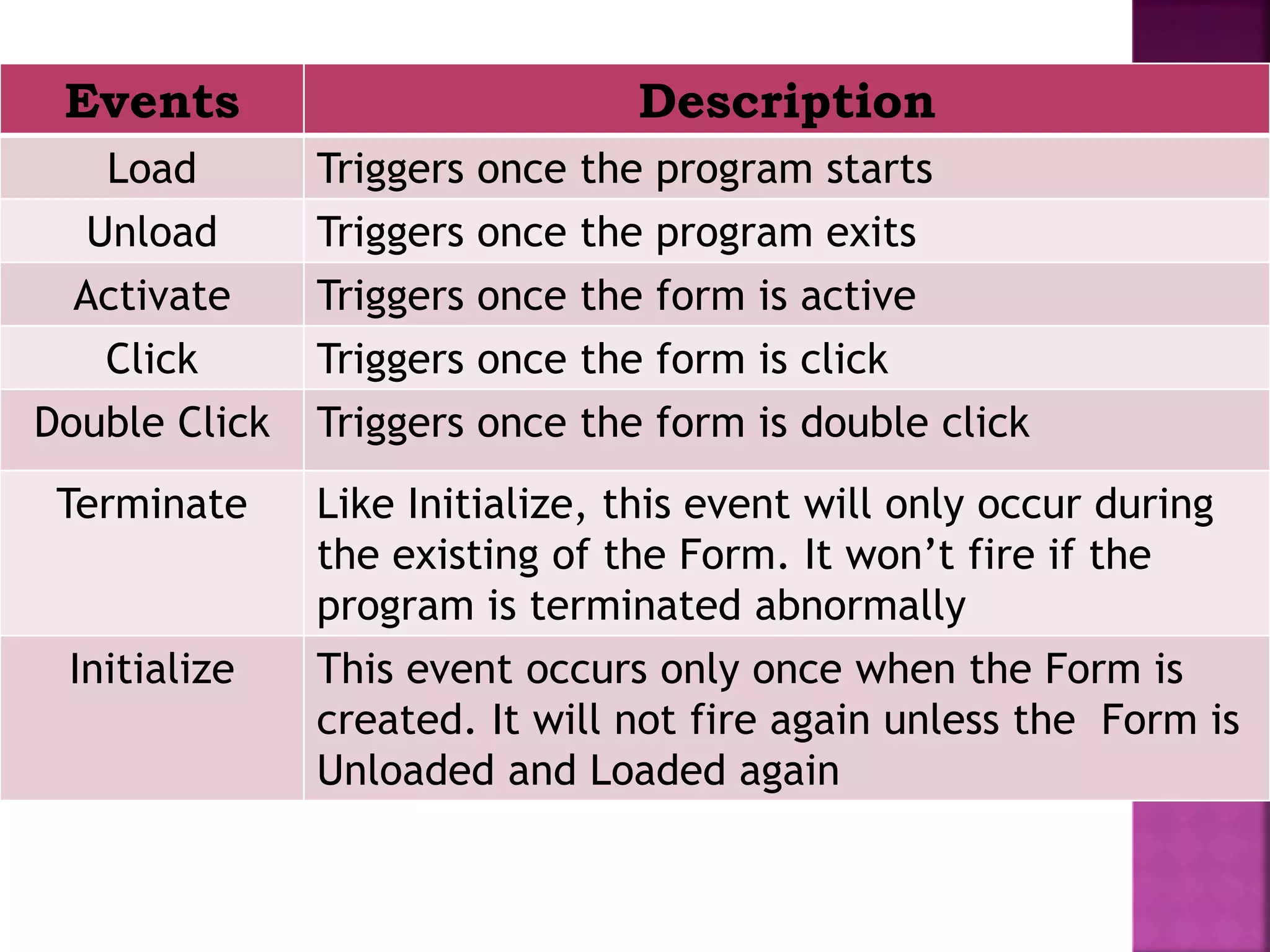 | Events | Description |
|---|---|
| Load | Triggers once the program starts |
| Unload | Triggers once the program exits |
| Activate | Triggers once the form is active |
| Click | Triggers once the form is click |
| Double Click | Triggers once the form is double click |
| Terminate | Like Initialize, this event will only occur during the existing of the Form. It won’t fire if the program is terminated abnormally |
| Initialize | This event occurs only once when the Form is created. It will not fire again unless the Form is Unloaded and Loaded again |